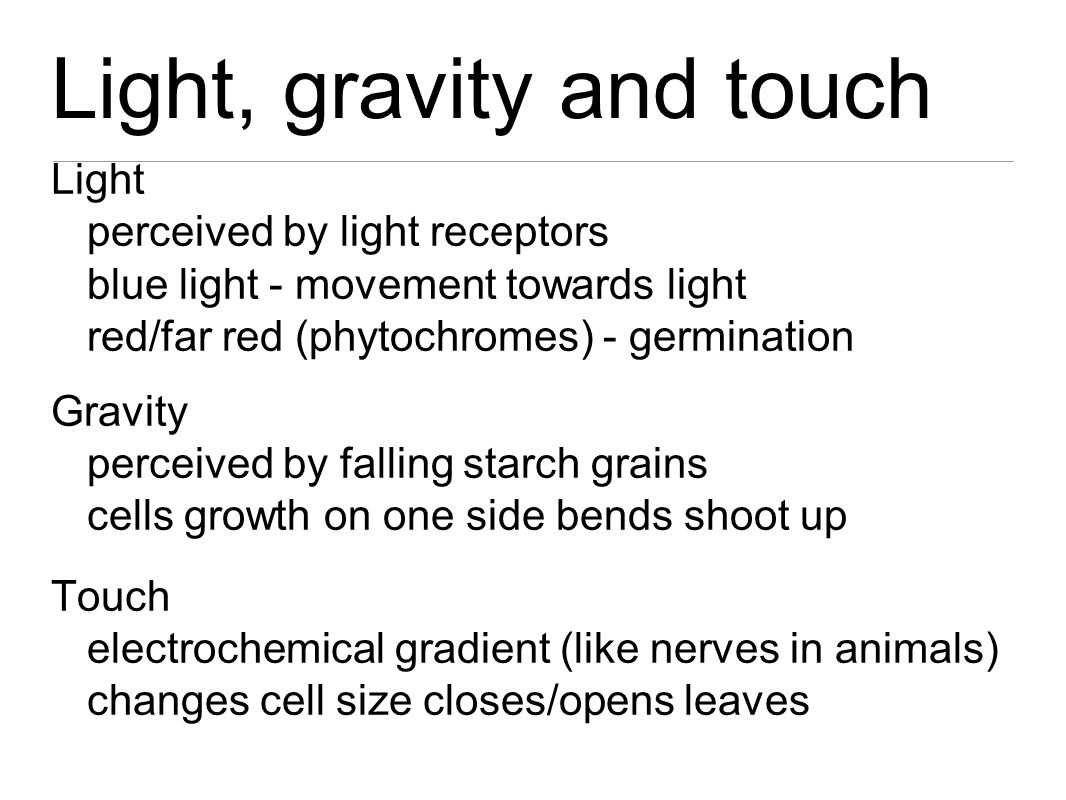 Light, gravity and touch

Light
perceived by light receptors
blue light - movement towards light
red/far red (phytochromes) - germination

Gravity
perceived by falling starch grains
cells growth on one side bends shoot up

Touch
electrochemical gradient (like nerves in animals)
changes cell size closes/opens leaves